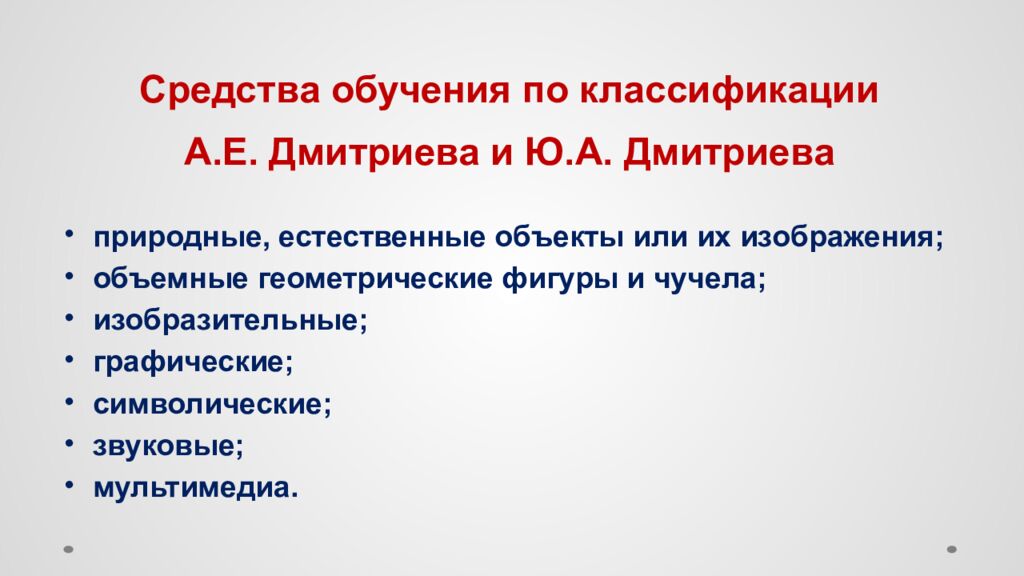 Средства обучения по классификации
А.Е. Дмитриева и Ю.А. Дмитриева

• природные, естественные объекты или их изображения;
• объемные геометрические фигуры и чучела;
• изобразительные;
• графические;
• символические;
• звуковые;
• мультимедиа.